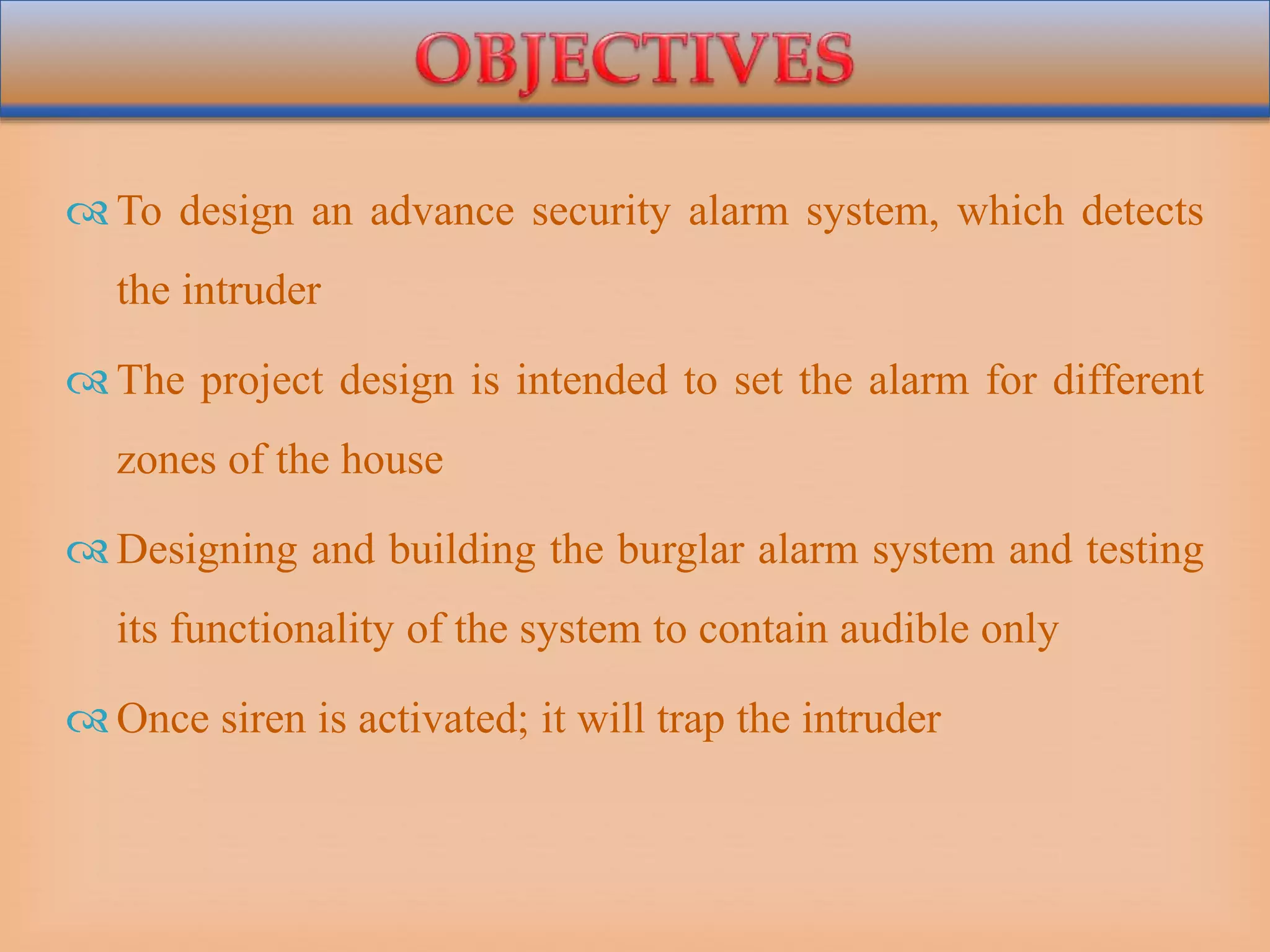 OBJECTIVES

To design an advance security alarm system, which detects the intruder

The project design is intended to set the alarm for different zones of the house

Designing and building the burglar alarm system and testing its functionality of the system to contain audible only

Once siren is activated; it will trap the intruder